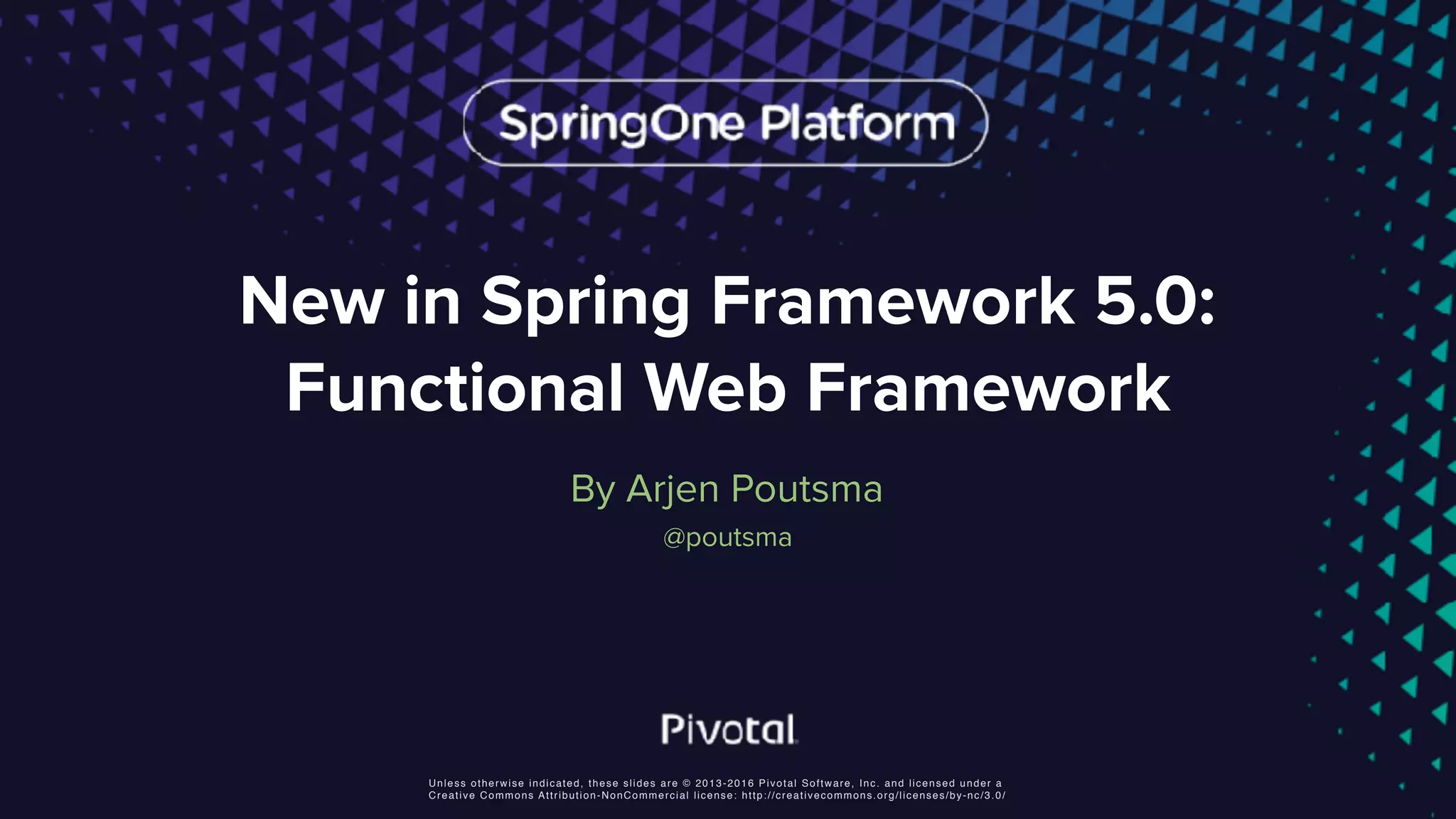 SpringOne Platform

New in Spring Framework 5.0: Functional Web Framework

By Arjen Poutsma
@poutsma

Pivotal

Unless otherwise indicated, these slides are © 2013-2016 Pivotal Software, Inc. and licensed under a Creative Commons Attribution-NonCommercial license: http://creativecommons.org/licenses/by-nc/3.0/